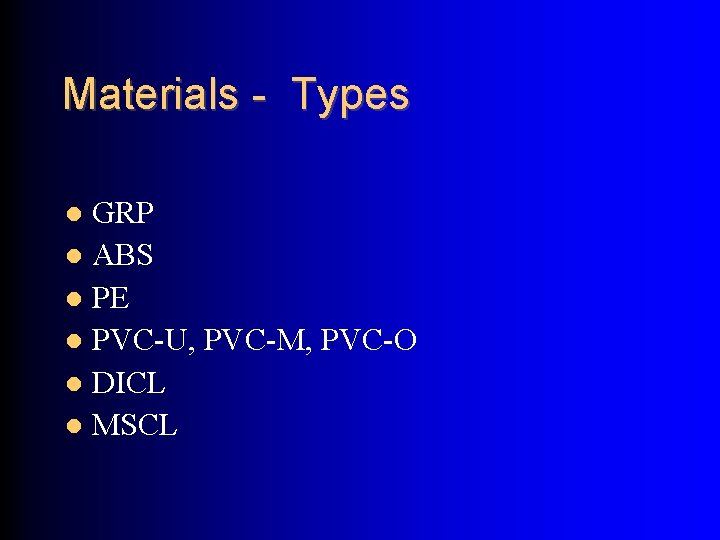 Materials - Types

- GRP
- ABS
- PE
- PVC-U, PVC-M, PVC-O
- DICL
- MSCL